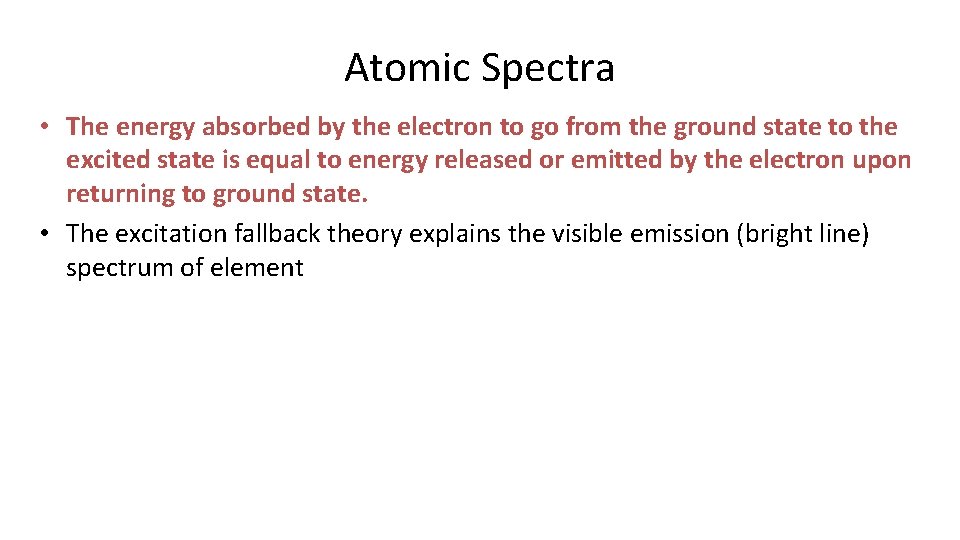 Atomic Spectra

• The energy absorbed by the electron to go from the ground state to the excited state is equal to energy released or emitted by the electron upon returning to ground state.
• The excitation fallback theory explains the visible emission (bright line) spectrum of element